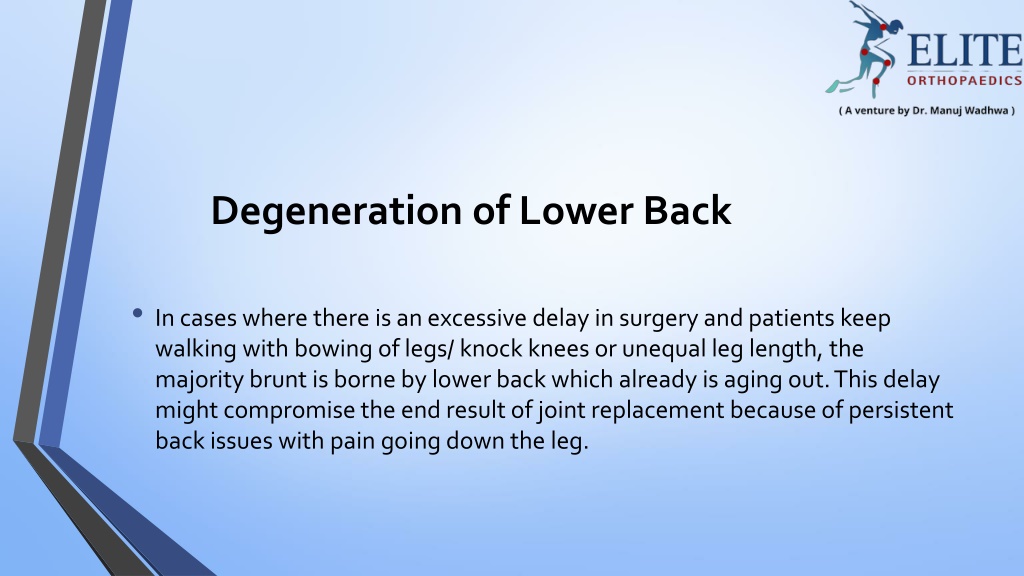 ELITE
ORTHOPAEDICS
( A venture by Dr. Manuj Wadhwa )

Degeneration of Lower Back

• In cases where there is an excessive delay in surgery and patients keep walking with bowing of legs/ knock knees or unequal leg length, the majority brunt is borne by lower back which already is aging out. This delay might compromise the end result of joint replacement because of persistent back issues with pain going down the leg.